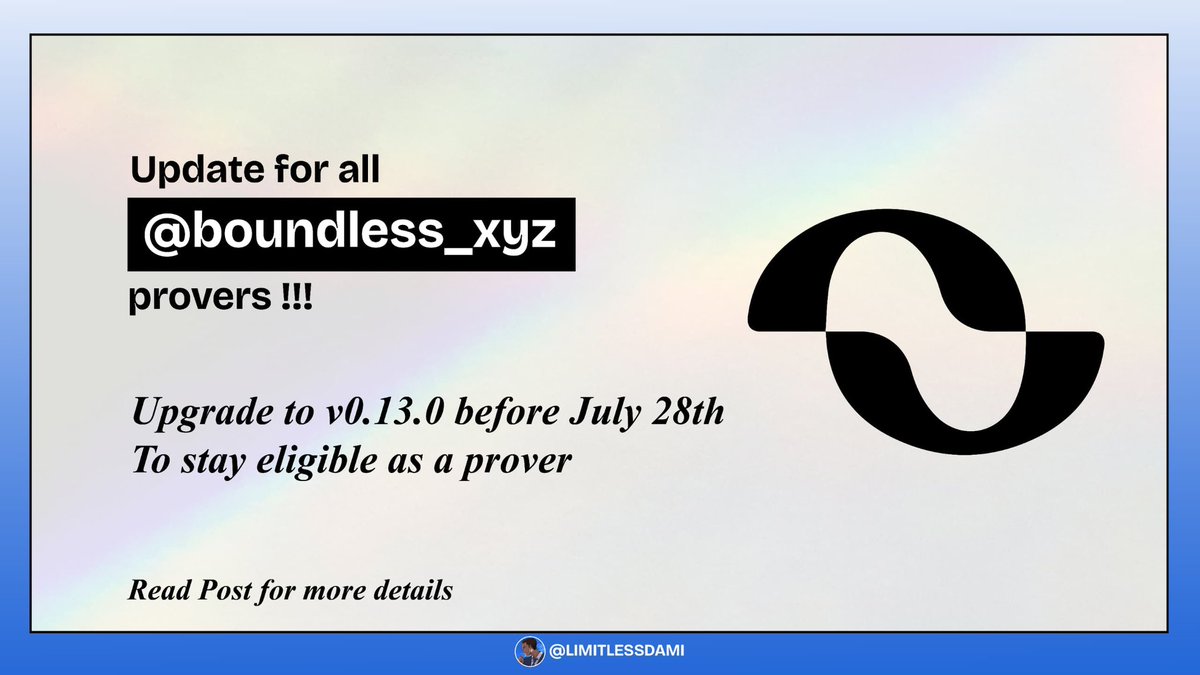 Update for all

@boundless_xyz

provers !!!

Upgrade to v0.13.0 before July 28th
To stay eligible as a prover

Read Post for more details

@LIMITLESSDAMI